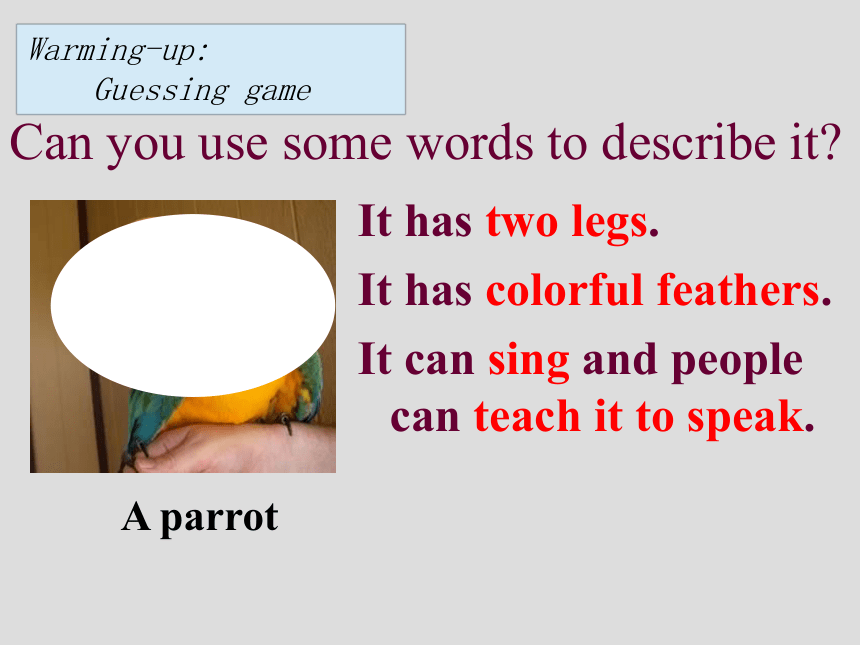 Warming-up:
Guessing game

Can you use some words to describe it?

It has two legs.

It has colorful feathers.

It can sing and people can teach it to speak.

A parrot